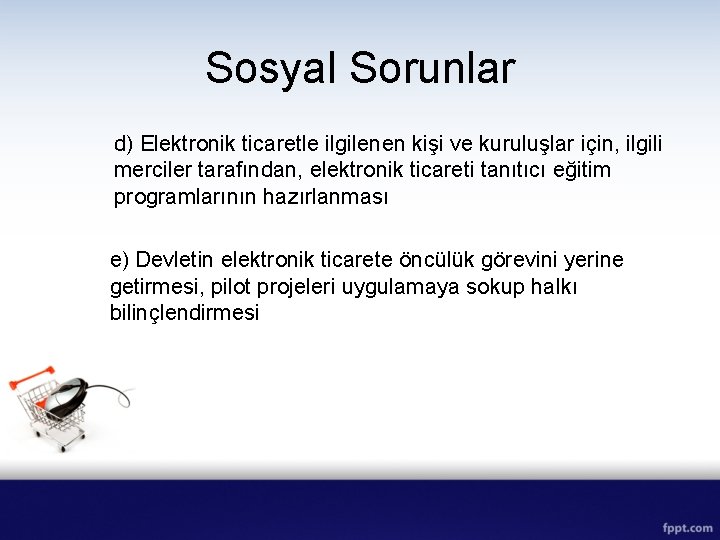 Sosyal Sorunlar

d) Elektronik ticaretle ilgilenen kişi ve kuruluşlar için, ilgili merciler tarafından, elektronik ticareti tanıtıcı eğitim programlarının hazırlanması

e) Devletin elektronik ticarete öncülük görevini yerine getirmesi, pilot projeleri uygulamaya sokup halkı bilinçlendirmesi

fppt.com